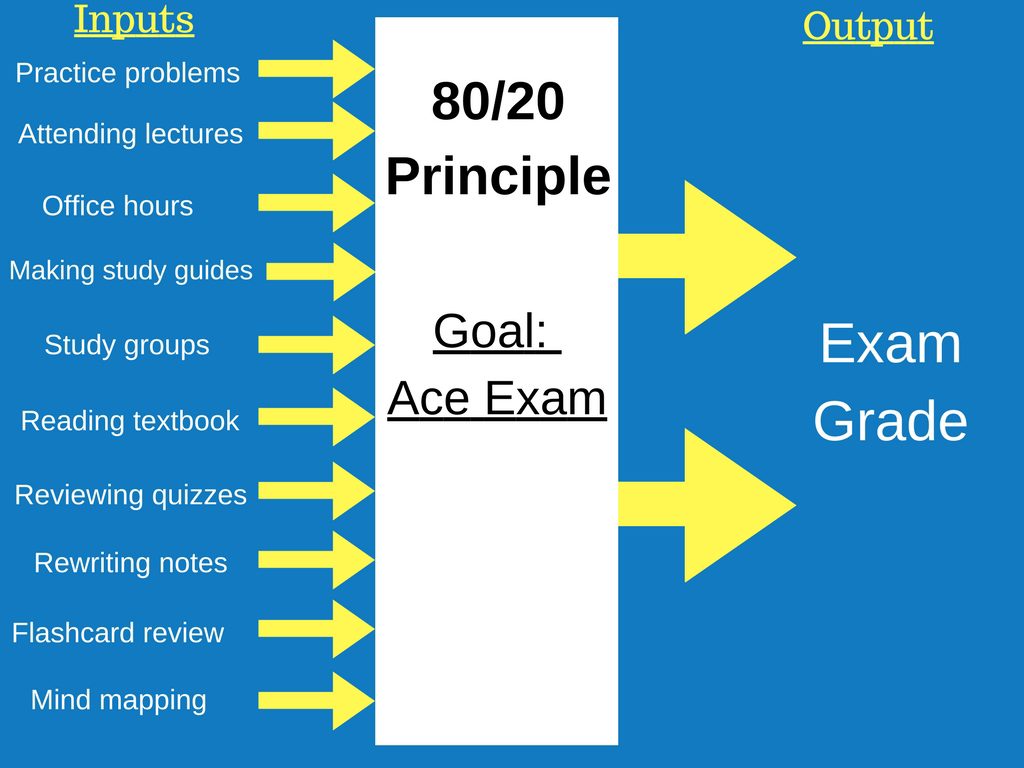 Inputs

Practice problems

Attending lectures

Office hours

Making study guides

Study groups

Reading textbook

Reviewing quizzes

Rewriting notes

Flashcard review

Mind mapping

80/20 Principle

Goal: Ace Exam

Output

Exam Grade